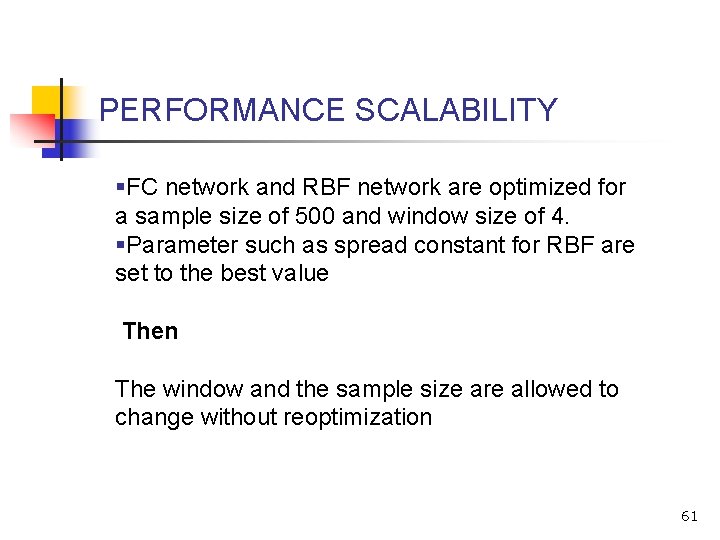 PERFORMANCE SCALABILITY

▪FC network and RBF network are optimized for a sample size of 500 and window size of 4.
▪Parameter such as spread constant for RBF are set to the best value

Then

The window and the sample size are allowed to change without reoptimization

61